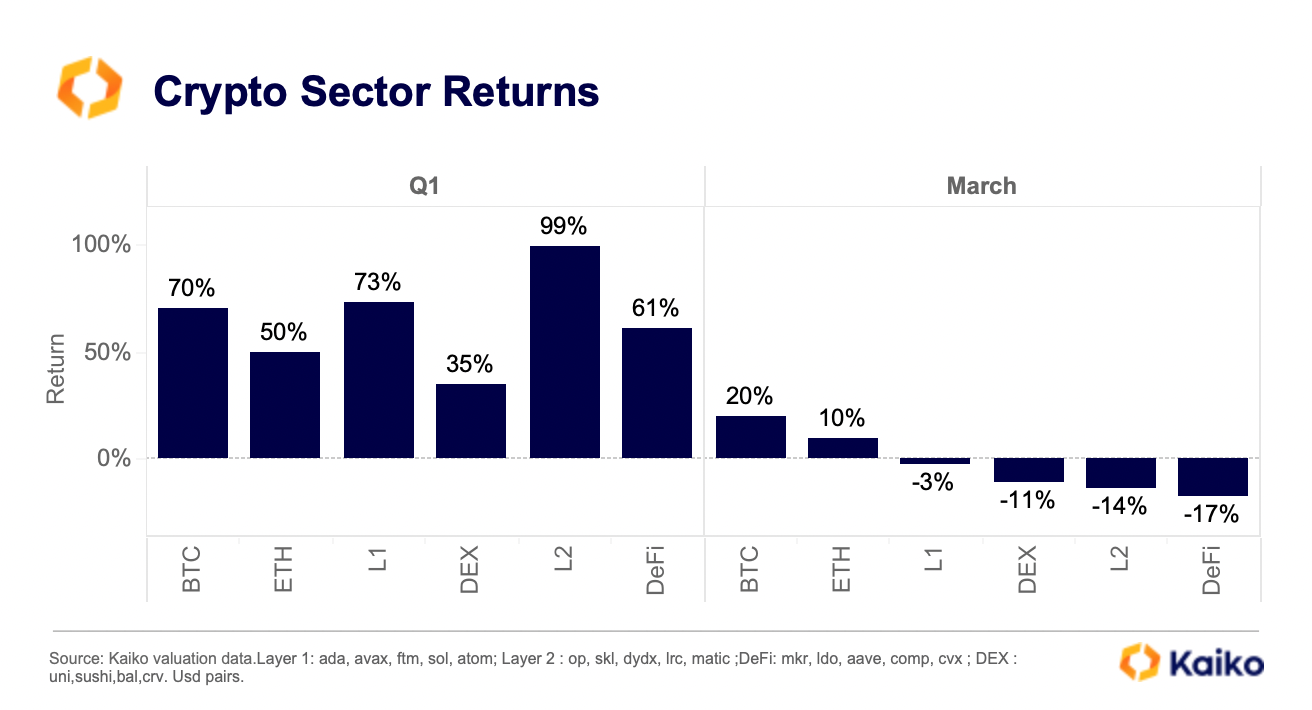 Crypto Sector Returns

Q1

March

100%

50%

0%

Return

70%

50%

73%

35%

99%

61%

20%

10%

-3%

-11%

-14%

-17%

BTC ETH L1 DEX L2 DeFi BTC ETH L1 DEX L2 DeFi

Source: Kaiko valuation data.Layer 1: ada, avax, ftm, sol, atom; Layer 2 : op, skl, dydx, lrc, matic ;DeFi: mkr, ldo, aave, comp, cvx ; DEX : uni,sushi,bal,crv. Usd pairs.

Kaiko